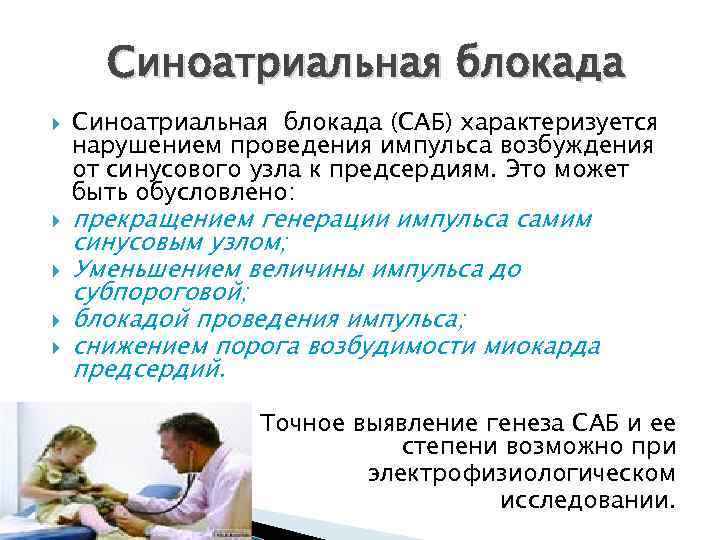 Синоатриальная блокада

Синоатриальная блокада (САБ) характеризуется нарушением проведения импульса возбуждения от синусового узла к предсердиям. Это может быть обусловлено:

прекращением генерации импульса самим синусовым узлом;

Уменьшением величины импульса до субпороговой;

блокадой проведения импульса;

снижением порога возбудимости миокарда предсердий.

Точное выявление генеза САБ и ее степени возможно при электрофизиологическом исследовании.